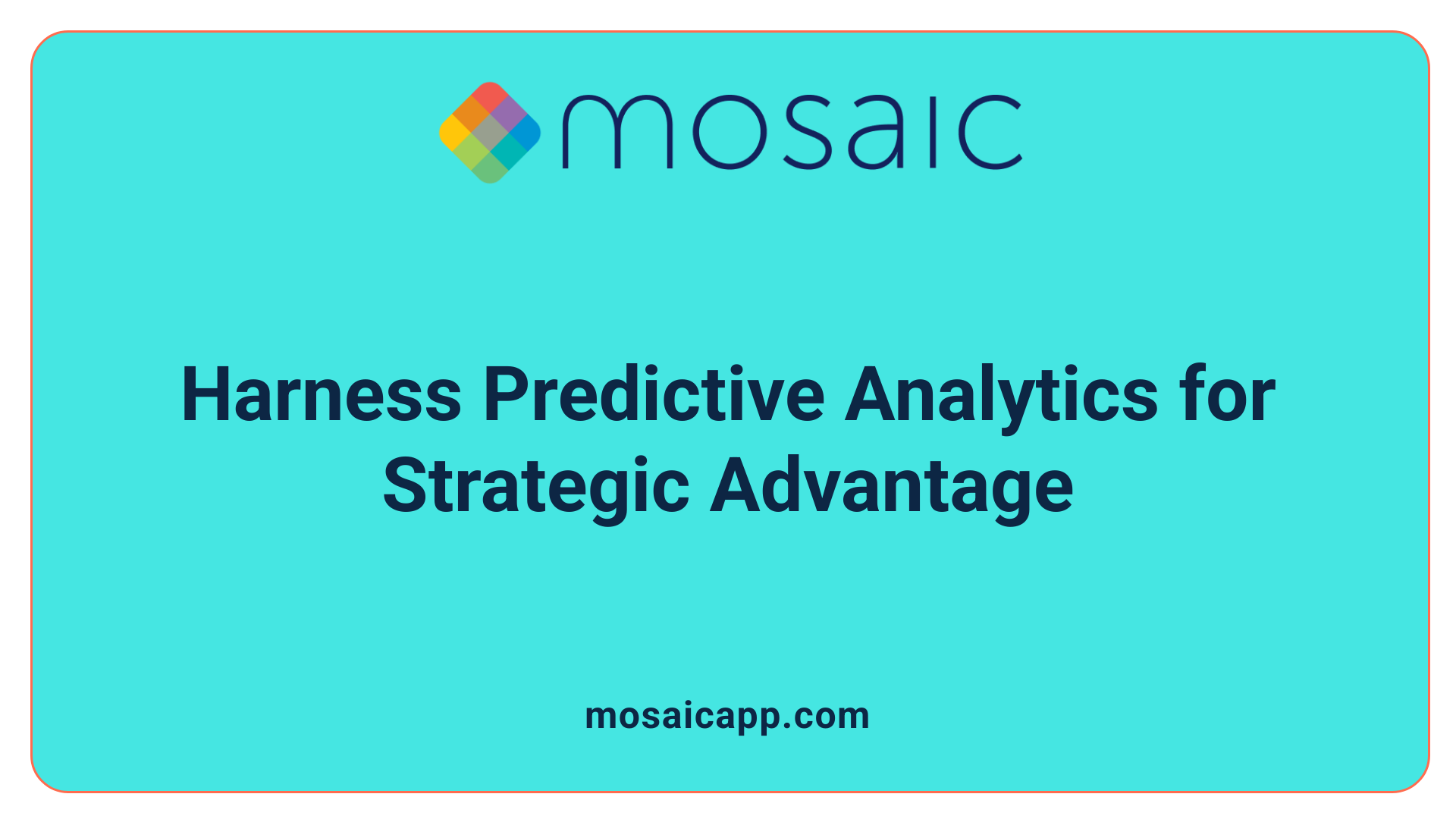 mosaic

Harness Predictive Analytics for Strategic Advantage

mosaicapp.com